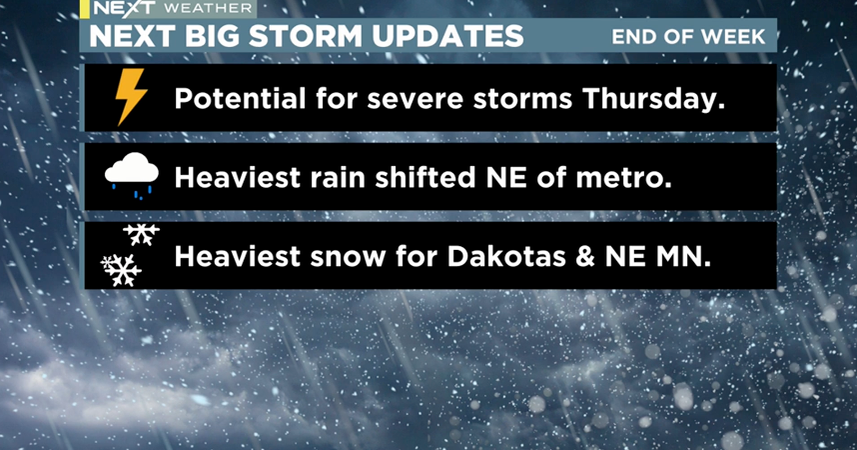 NEXT WEATHER

NEXT BIG STORM UPDATES

END OF WEEK

Potential for severe storms Thursday.

Heaviest rain shifted NE of metro.

Heaviest snow for Dakotas & NE MN.